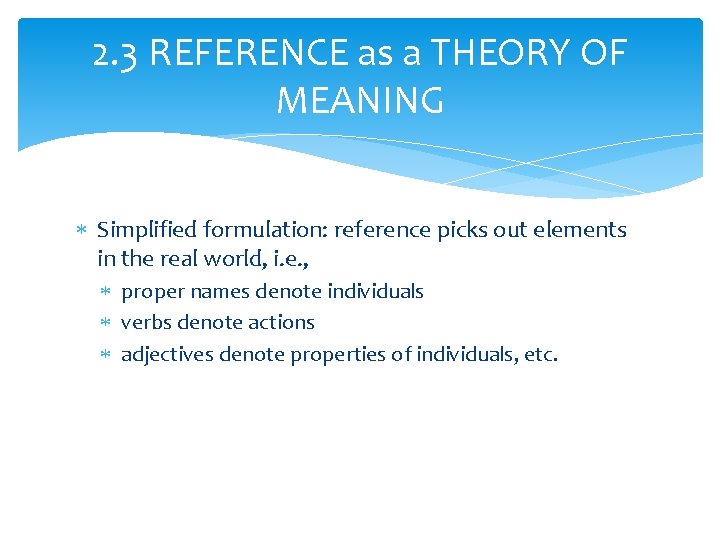 2.3 REFERENCE as a THEORY OF MEANING

* Simplified formulation: reference picks out elements in the real world, i.e.,
  * proper names denote individuals
  * verbs denote actions
  * adjectives denote properties of individuals, etc.